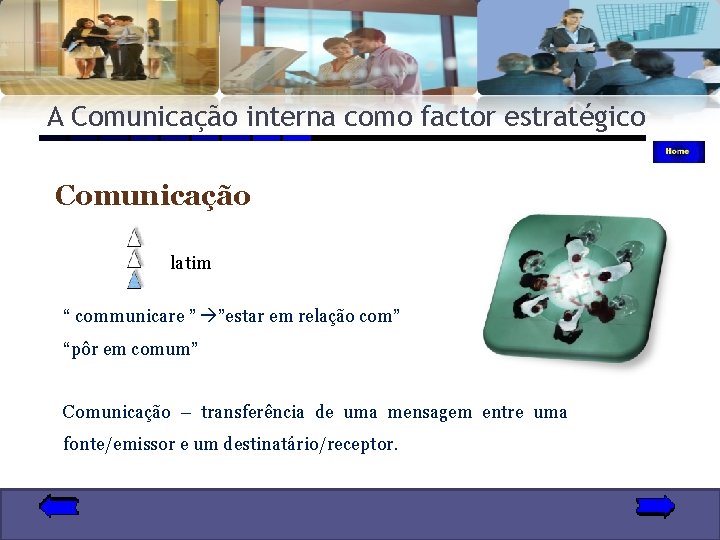 A Comunicação interna como factor estratégico

Home

Comunicação

latim

“ communicare ” →”estar em relação com”

“pôr em comum”

Comunicação – transferência de uma mensagem entre uma fonte/emissor e um destinatário/receptor.